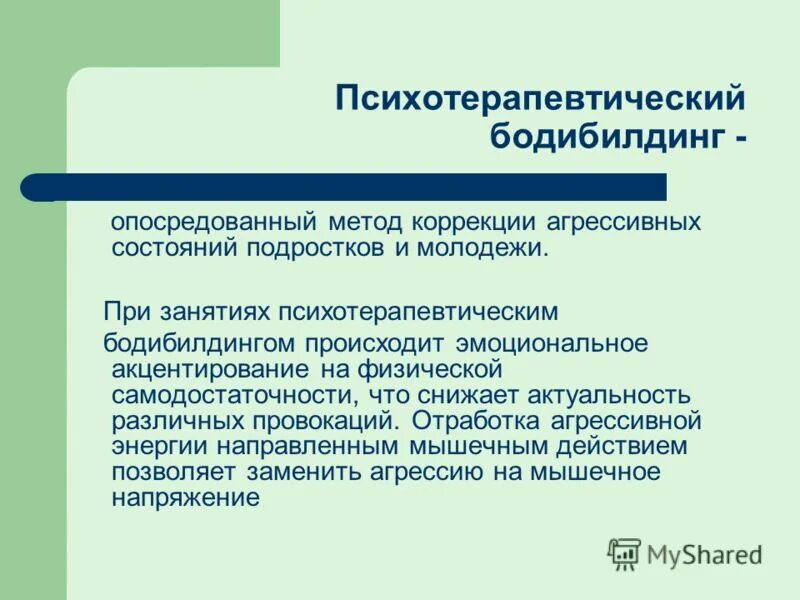 Психотерапевтический бодибилдинг -

опосредованный метод коррекции агрессивных состояний подростков и молодежи.

При занятиях психотерапевтическим

бодибилдингом происходит эмоциональное акцентирование на физической самодостаточности, что снижает актуальность различных провокаций. Отработка агрессивной энергии направленным мышечным действием позволяет заменить агрессию на мышечное напряжение

MyShared